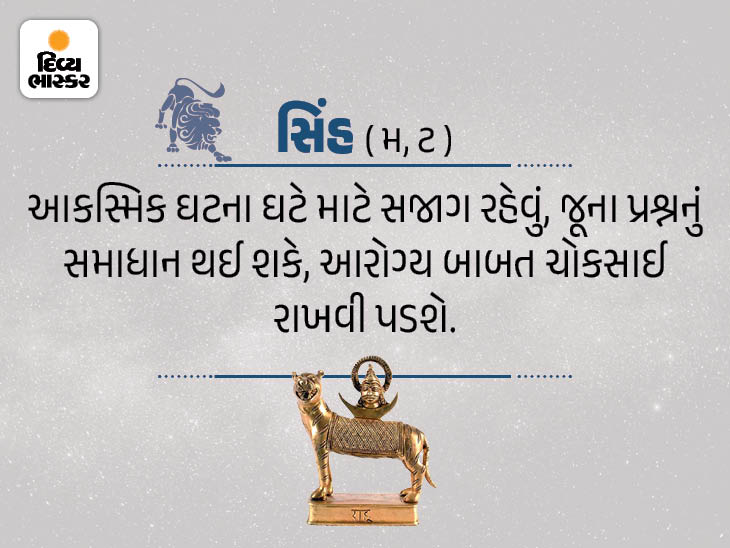 દિવ્ય ભાસ્કર

સિંહ ( મ, ટ )

આકસ્મિક ઘટના ઘટે માટે સજાગ રહેવું, જૂના પ્રશ્નનું સમાધાન થઈ શકે, આરોગ્ય બાબત ચોકસાઈ રાખવી પડશે.

राहु